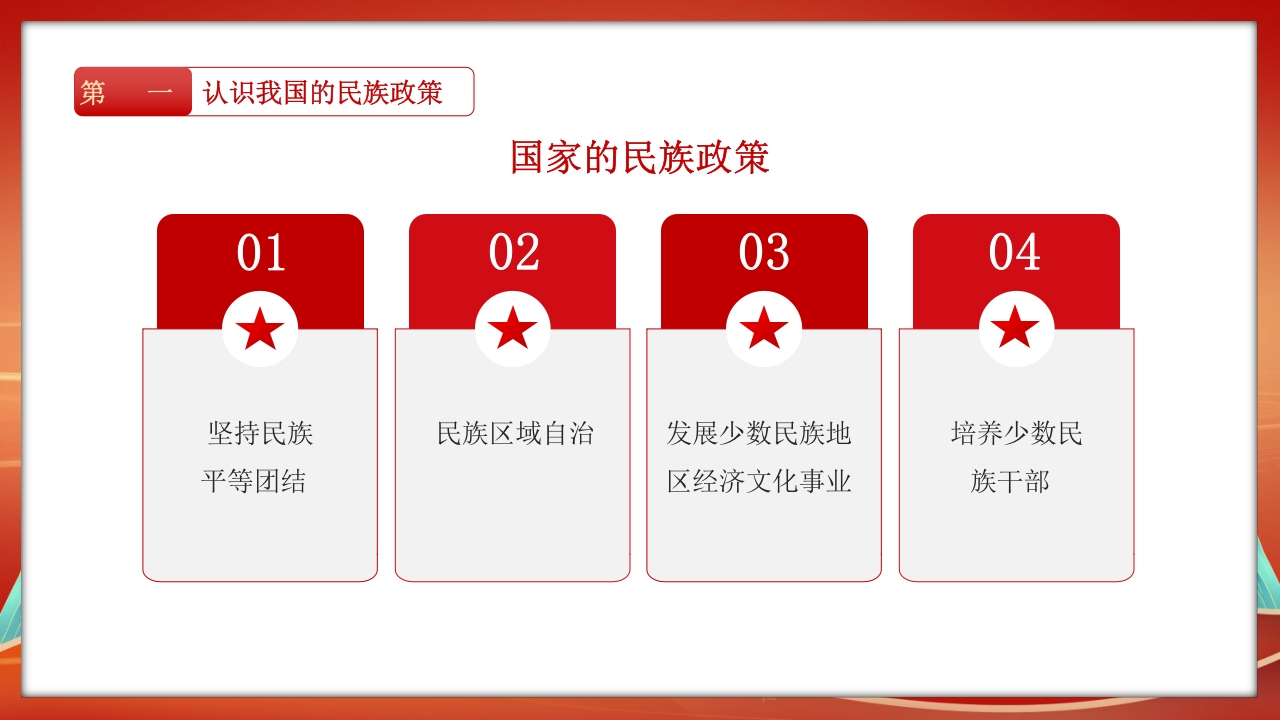 第 一 认识我国的民族政策

国家的民族政策

01

坚持民族平等团结

02

民族区域自治

03

发展少数民族地区经济文化事业

04

培养少数民族干部